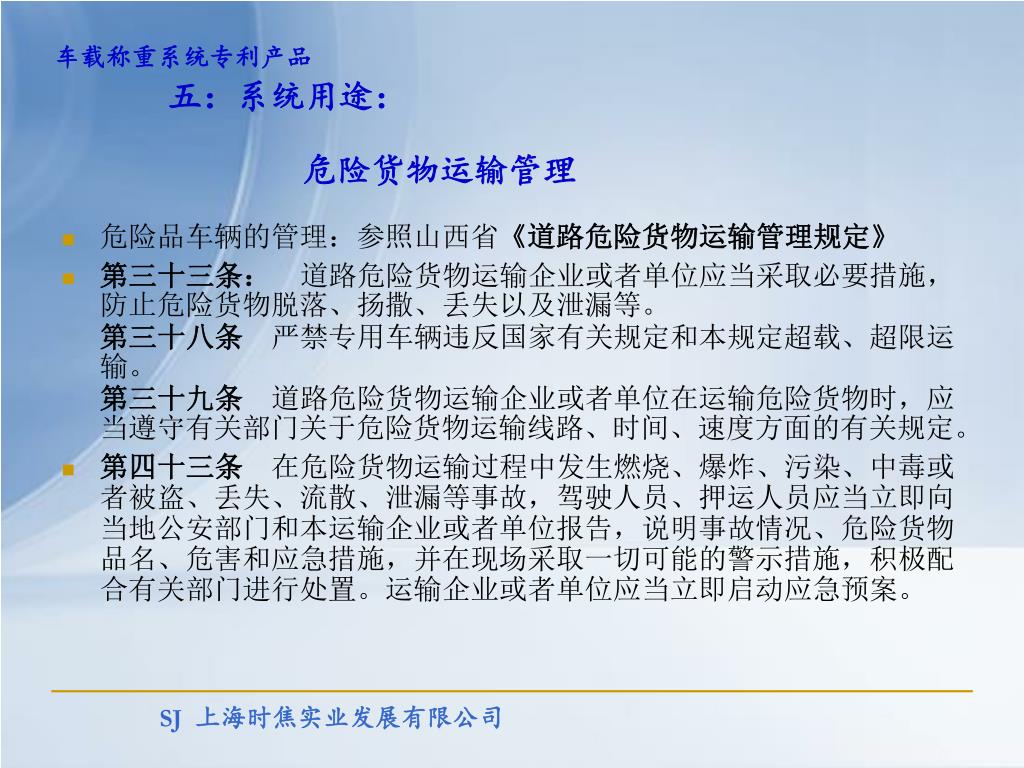 车载称重系统专利产品

五：系统用途：

危险货物运输管理

危险品车辆的管理：参照山西省《道路危险货物运输管理规定》

第三十三条： 道路危险货物运输企业或者单位应当采取必要措施，防止危险货物脱落、扬撒、丢失以及泄漏等。
第三十八条 严禁专用车辆违反国家有关规定和本规定超载、超限运输。
第三十九条 道路危险货物运输企业或者单位在运输危险货物时，应当遵守有关部门关于危险货物运输线路、时间、速度方面的有关规定。

第四十三条 在危险货物运输过程中发生燃烧、爆炸、污染、中毒或者被盗、丢失、流散、泄漏等事故，驾驶人员、押运人员应当立即向当地公安部门和本运输企业或者单位报告，说明事故情况、危险货物品名、危害和应急措施，并在现场采取一切可能的警示措施，积极配合有关部门进行处置。运输企业或者单位应当立即启动应急预案。

SJ 上海时焦实业发展有限公司